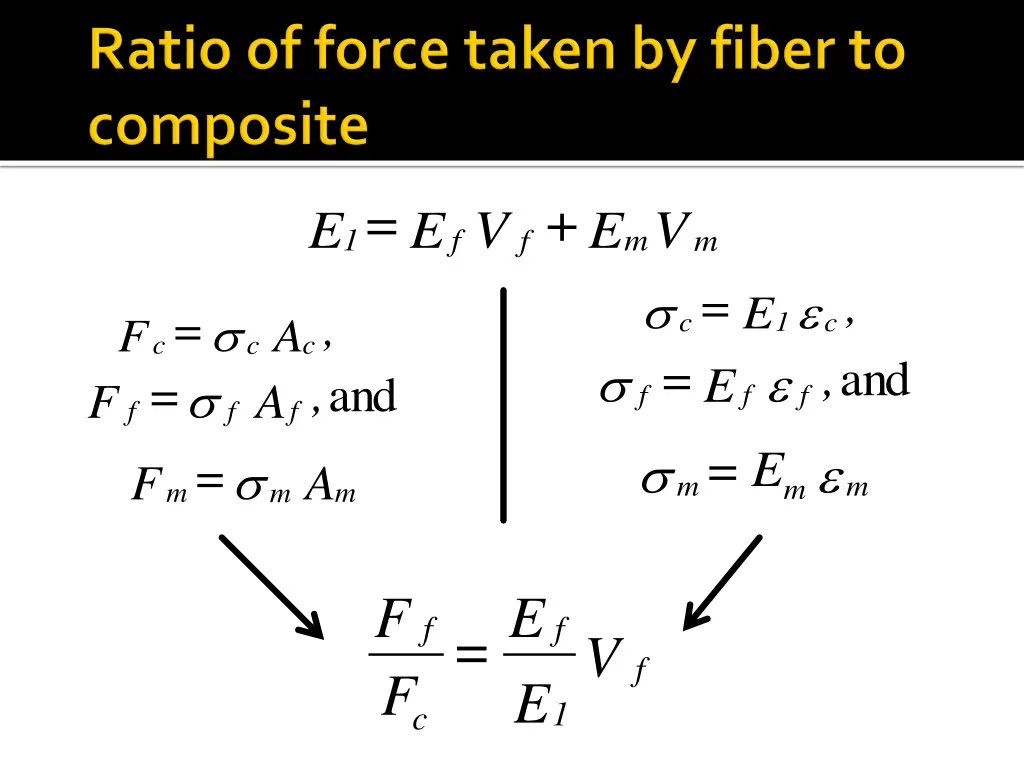 Ratio of force taken by fiber to composite

$E_1 = E_f V_f + E_m V_m$

$F_c = \sigma_c A_c$,
$F_f = \sigma_f A_f$, and
$F_m = \sigma_m A_m$

$\sigma_c = E_1 \varepsilon_c$,
$\sigma_f = E_f \varepsilon_f$, and
$\sigma_m = E_m \varepsilon_m$

$\frac{F_f}{F_c} = \frac{E_f}{E_1} V_f$